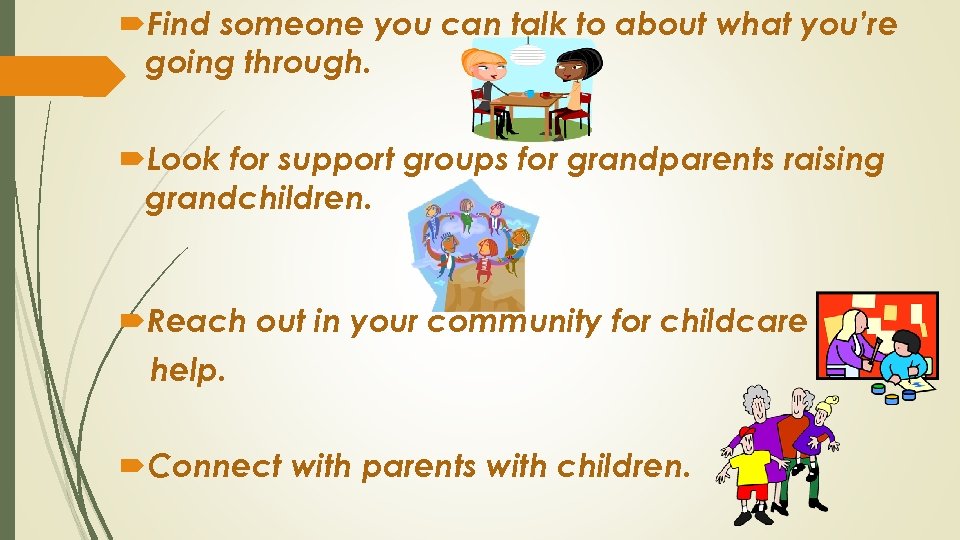 Find someone you can talk to about what you're going through.

Look for support groups for grandparents raising grandchildren.

Reach out in your community for childcare help.

Connect with parents with children.